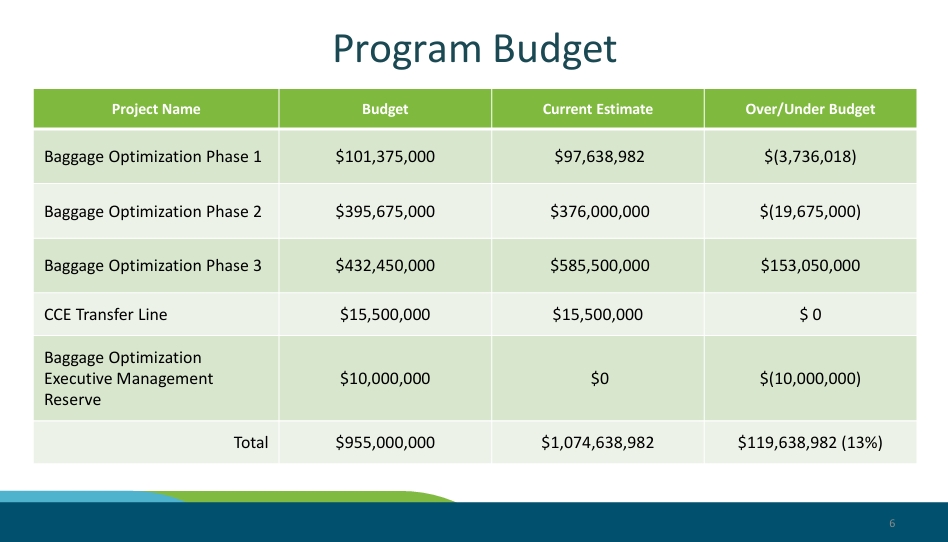 Program Budget

| Project Name | Budget | Current Estimate | Over/Under Budget |
|---|---|---|---|
| Baggage Optimization Phase 1 | \$101,375,000 | \$97,638,982 | \$(3,736,018) |
| Baggage Optimization Phase 2 | \$395,675,000 | \$376,000,000 | \$(19,675,000) |
| Baggage Optimization Phase 3 | \$432,450,000 | \$585,500,000 | \$153,050,000 |
| CCE Transfer Line | \$15,500,000 | \$15,500,000 | \$ 0 |
| Baggage Optimization Executive Management Reserve | \$10,000,000 | \$0 | \$(10,000,000) |
| Total | \$955,000,000 | \$1,074,638,982 | \$119,638,982 (13%) |

6